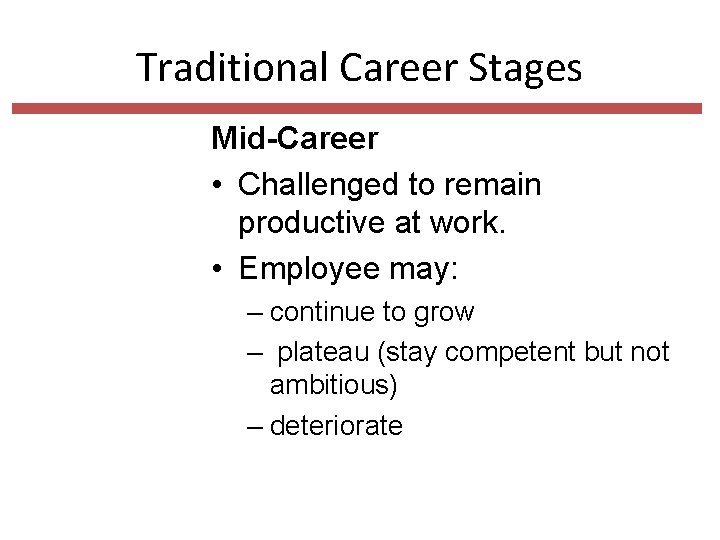 Traditional Career Stages

Mid-Career

• Challenged to remain productive at work.

• Employee may:

– continue to grow

– plateau (stay competent but not ambitious)

– deteriorate